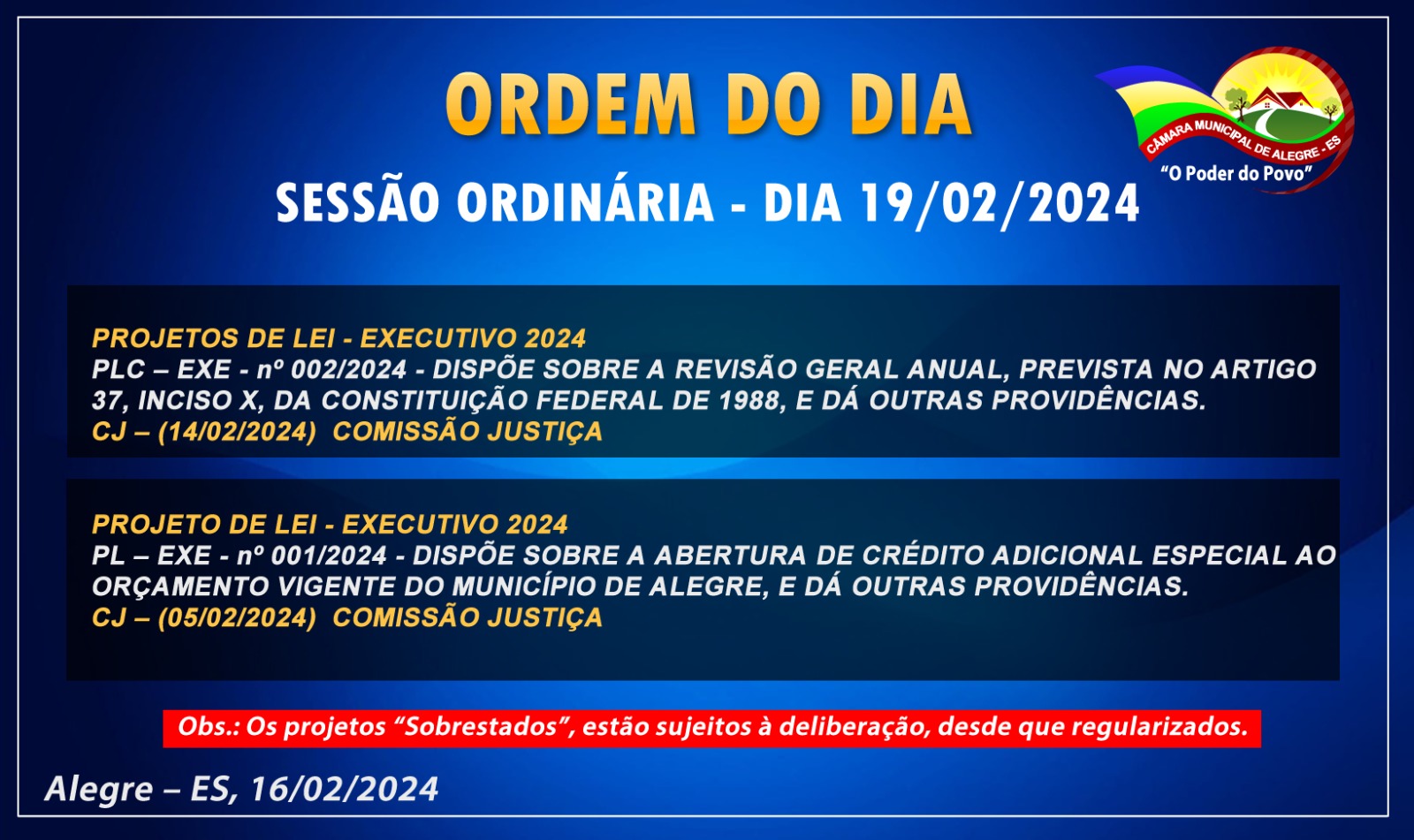 ORDEM DO DIA

CÂMARA MUNICIPAL DE ALEGRE - ES
"O Poder do Povo"

SESSÃO ORDINÁRIA - DIA 19/02/2024

PROJETOS DE LEI - EXECUTIVO 2024
PLC – EXE - nº 002/2024 - DISPÕE SOBRE A REVISÃO GERAL ANUAL, PREVISTA NO ARTIGO 37, INCISO X, DA CONSTITUIÇÃO FEDERAL DE 1988, E DÁ OUTRAS PROVIDÊNCIAS.
CJ – (14/02/2024) COMISSÃO JUSTIÇA

PROJETO DE LEI - EXECUTIVO 2024
PL – EXE - nº 001/2024 - DISPÕE SOBRE A ABERTURA DE CRÉDITO ADICIONAL ESPECIAL AO ORÇAMENTO VIGENTE DO MUNICÍPIO DE ALEGRE, E DÁ OUTRAS PROVIDÊNCIAS.
CJ – (05/02/2024) COMISSÃO JUSTIÇA

Obs.: Os projetos "Sobrestados", estão sujeitos à deliberação, desde que regularizados.

Alegre – ES, 16/02/2024